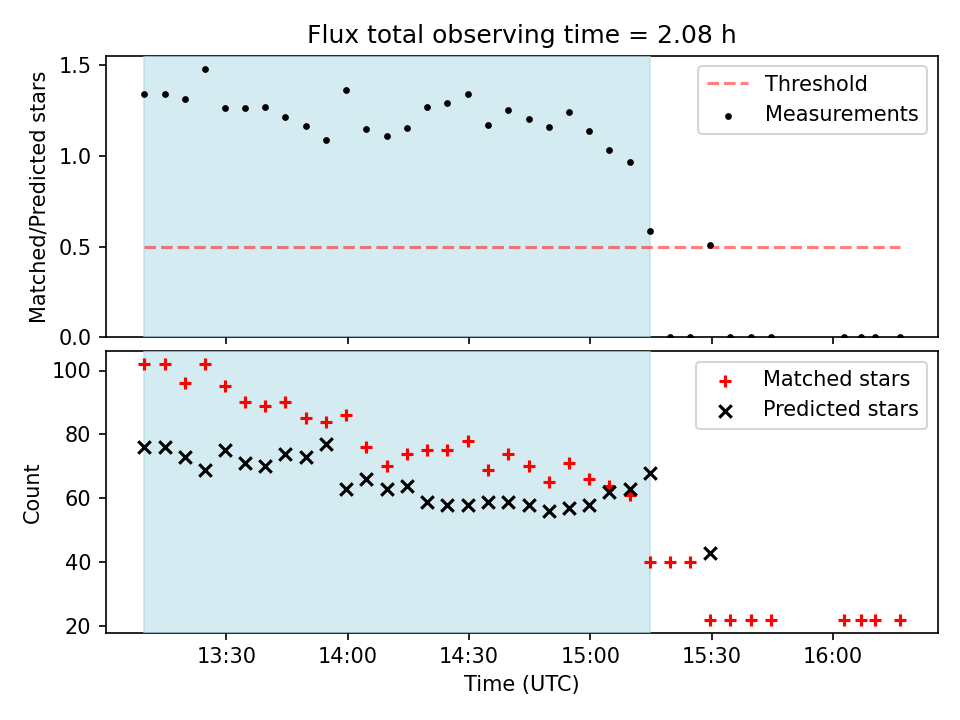 Flux total observing time = 2.08 h

Matched/Predicted stars

1.5
1.0
0.5
0.0

Threshold
Measurements

Count

100
80
60
40
20

Matched stars
Predicted stars

13:30
14:00
14:30
15:00
15:30
16:00

Time (UTC)